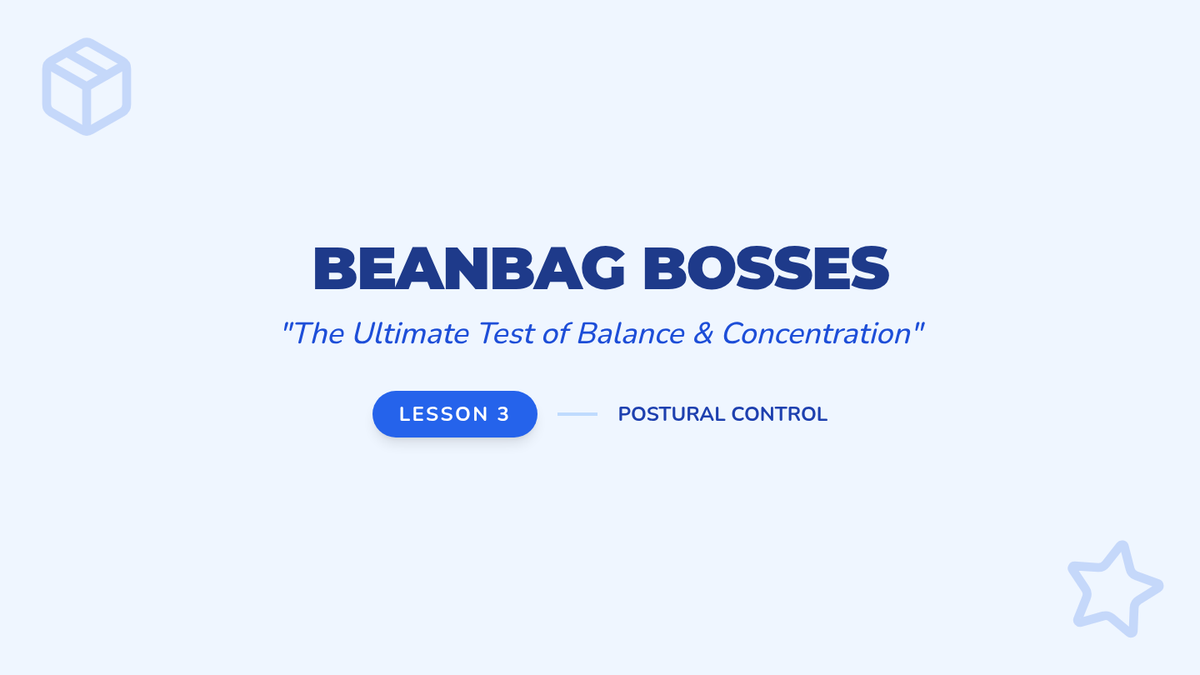 BEANBAG BOSSES

"The Ultimate Test of Balance & Concentration"

LESSON 3

POSTURAL CONTROL